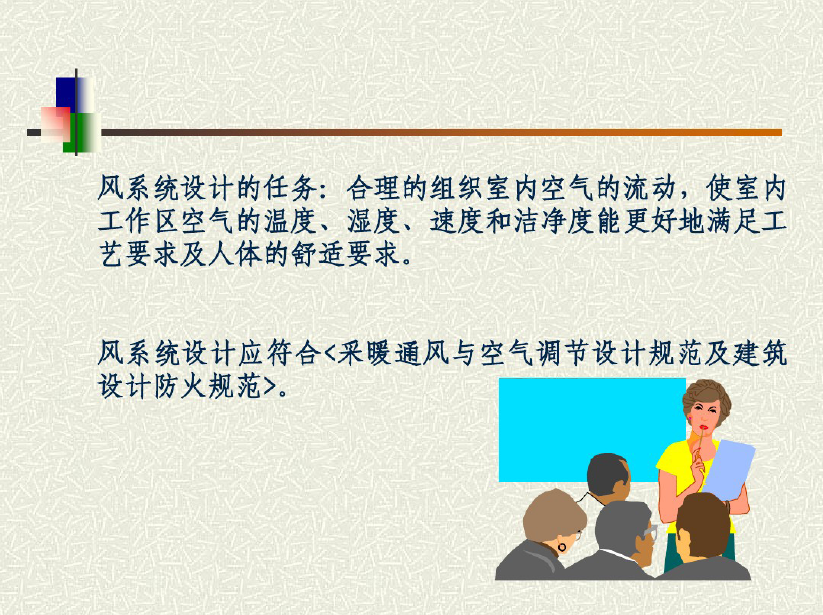 风系统设计的任务：合理的组织室内空气的流动，使室内工作区空气的温度、湿度、速度和洁净度能更好地满足工艺要求及人体的舒适要求。

风系统设计应符合<采暖通风与空气调节设计规范及建筑设计防火规范>。